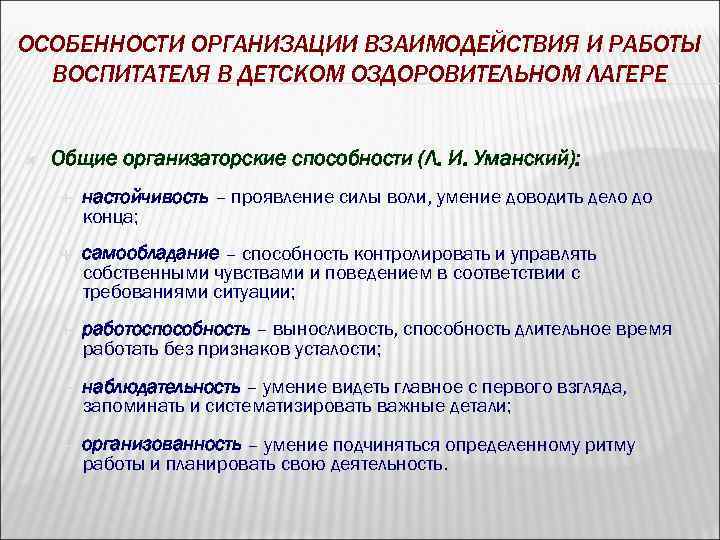 ОСОБЕННОСТИ ОРГАНИЗАЦИИ ВЗАИМОДЕЙСТВИЯ И РАБОТЫ ВОСПИТАТЕЛЯ В ДЕТСКОМ ОЗДОРОВИТЕЛЬНОМ ЛАГЕРЕ

Общие организаторские способности (Л. И. Уманский):

настойчивость – проявление силы воли, умение доводить дело до конца;

самообладание – способность контролировать и управлять собственными чувствами и поведением в соответствии с требованиями ситуации;

работоспособность – выносливость, способность длительное время работать без признаков усталости;

наблюдательность – умение видеть главное с первого взгляда, запоминать и систематизировать важные детали;

организованность – умение подчиняться определенному ритму работы и планировать свою деятельность.